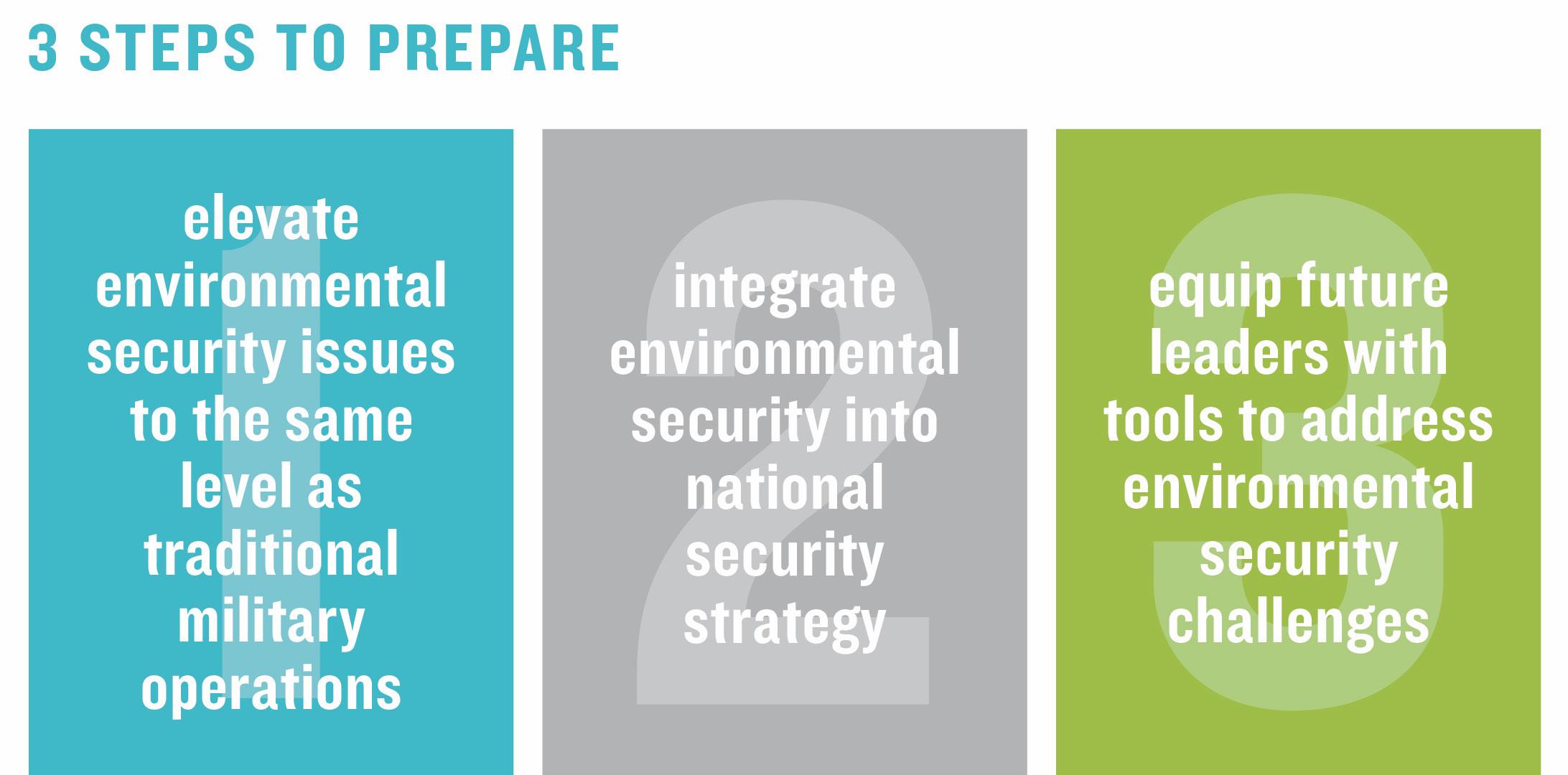 3 STEPS TO PREPARE

1
elevate environmental security issues to the same level as traditional military operations

2
integrate environmental security into national security strategy

3
equip future leaders with tools to address environmental security challenges